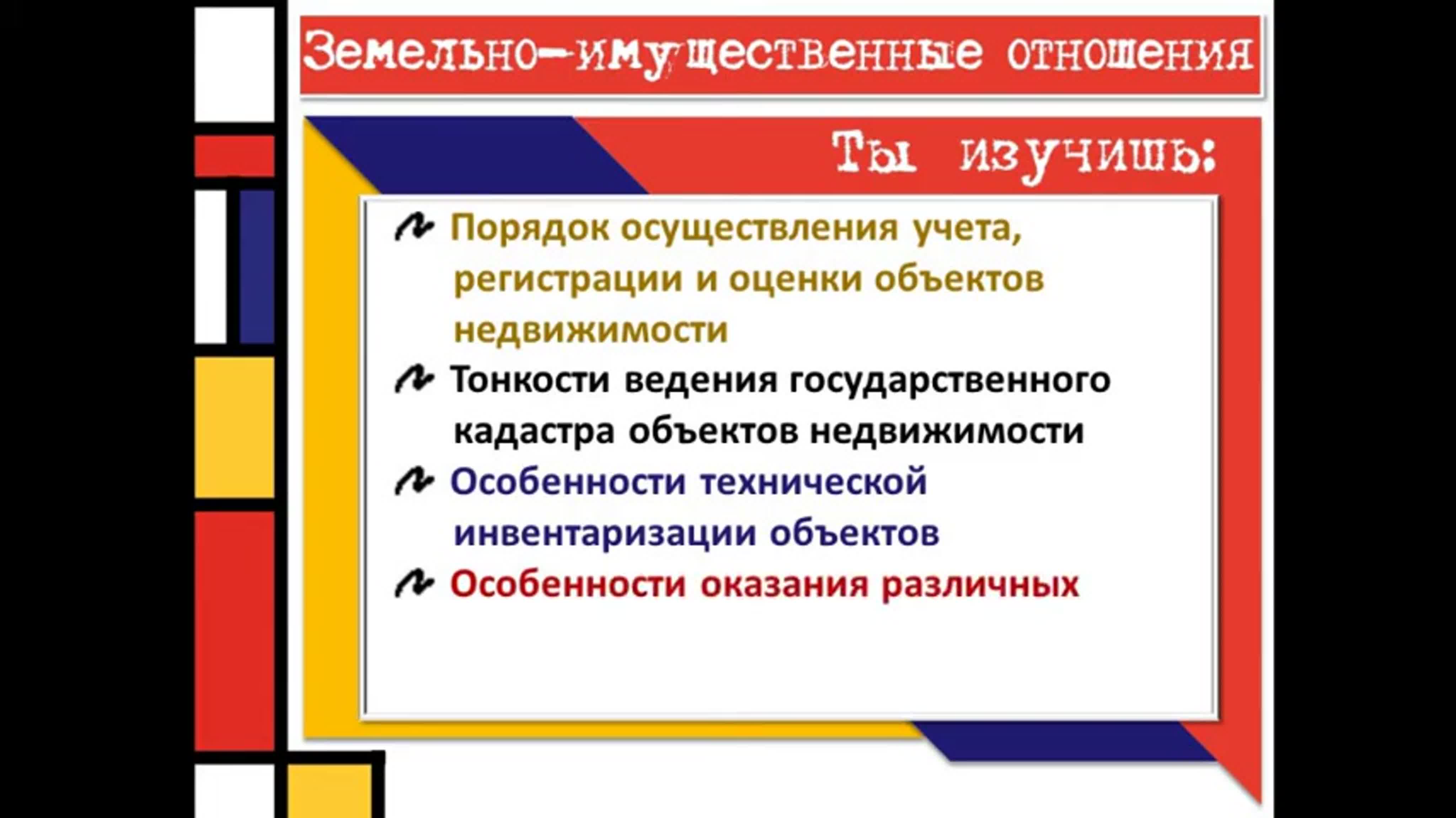 Земельно-имущественные отношения

Ты изучишь:

Порядок осуществления учета, регистрации и оценки объектов недвижимости

Тонкости ведения государственного кадастра объектов недвижимости

Особенности технической инвентаризации объектов

Особенности оказания различных